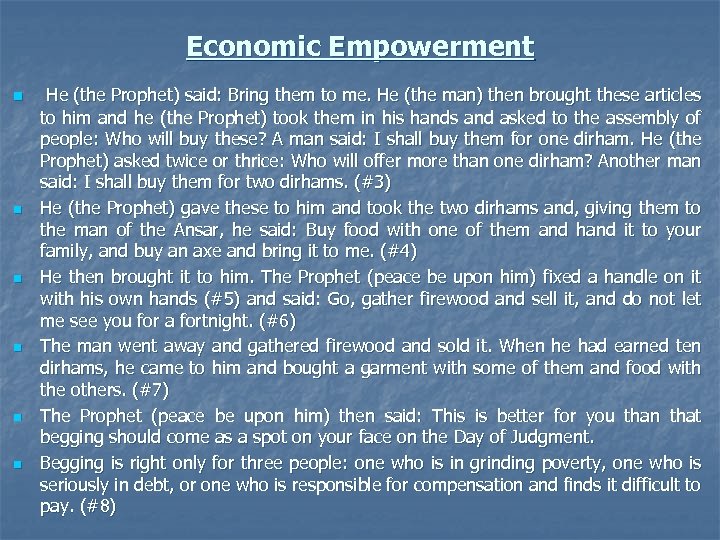 Economic Empowerment

He (the Prophet) said: Bring them to me. He (the man) then brought these articles to him and he (the Prophet) took them in his hands and asked to the assembly of people: Who will buy these? A man said: I shall buy them for one dirham. He (the Prophet) asked twice or thrice: Who will offer more than one dirham? Another man said: I shall buy them for two dirhams. (#3)

He (the Prophet) gave these to him and took the two dirhams and, giving them to the man of the Ansar, he said: Buy food with one of them and hand it to your family, and buy an axe and bring it to me. (#4)

He then brought it to him. The Prophet (peace be upon him) fixed a handle on it with his own hands (#5) and said: Go, gather firewood and sell it, and do not let me see you for a fortnight. (#6)

The man went away and gathered firewood and sold it. When he had earned ten dirhams, he came to him and bought a garment with some of them and food with the others. (#7)

The Prophet (peace be upon him) then said: This is better for you than that begging should come as a spot on your face on the Day of Judgment.

Begging is right only for three people: one who is in grinding poverty, one who is seriously in debt, or one who is responsible for compensation and finds it difficult to pay. (#8)